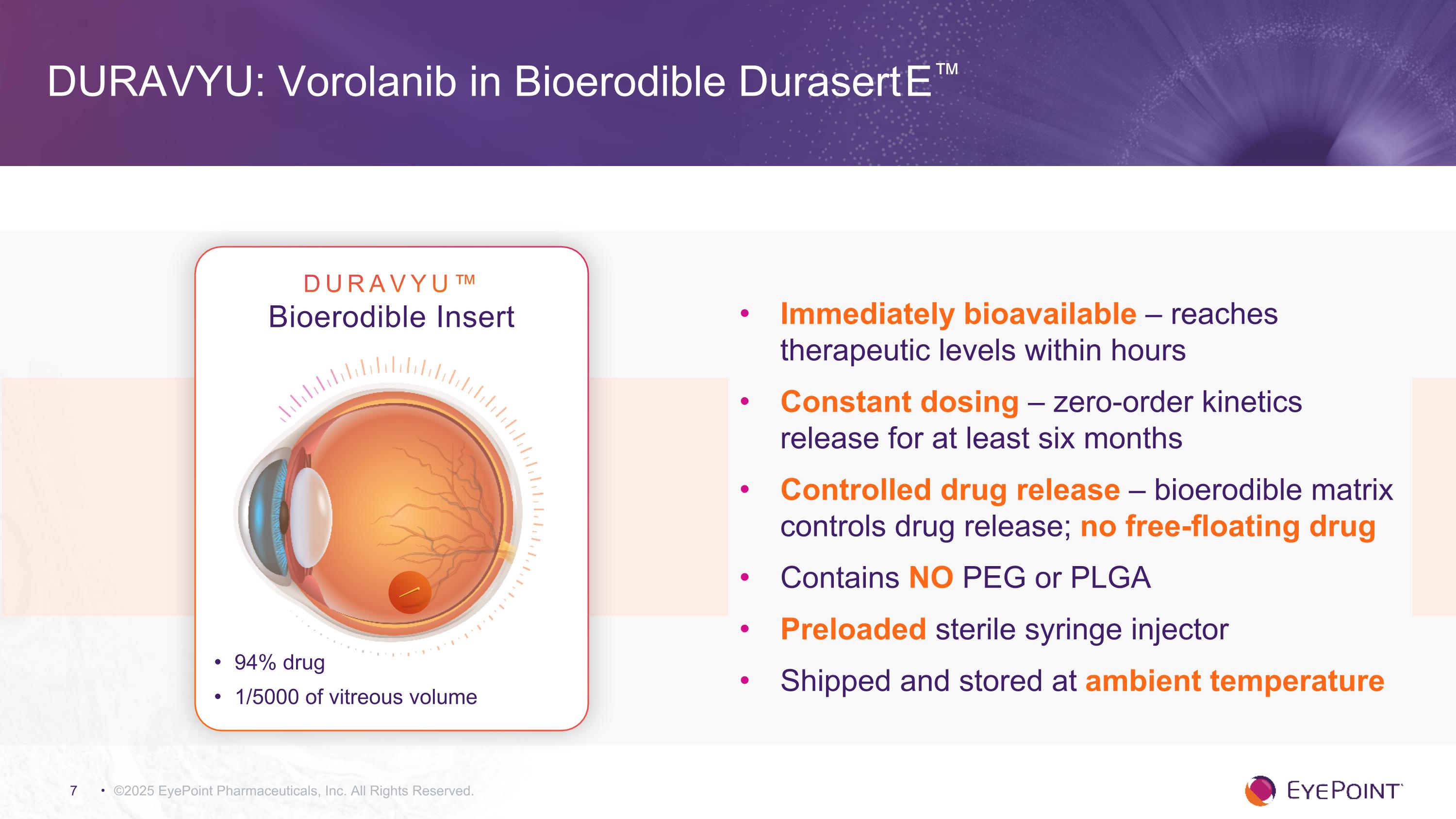 DURAVYU: Vorolanib in Bioerodible DurasertE™

DURAVYU™
Bioerodible Insert

• 94% drug
• 1/5000 of vitreous volume

• Immediately bioavailable – reaches therapeutic levels within hours
• Constant dosing – zero-order kinetics release for at least six months
• Controlled drug release – bioerodible matrix controls drug release; no free-floating drug
• Contains NO PEG or PLGA
• Preloaded sterile syringe injector
• Shipped and stored at ambient temperature

7 • ©2025 EyePoint Pharmaceuticals, Inc. All Rights Reserved.

EYEPOINT